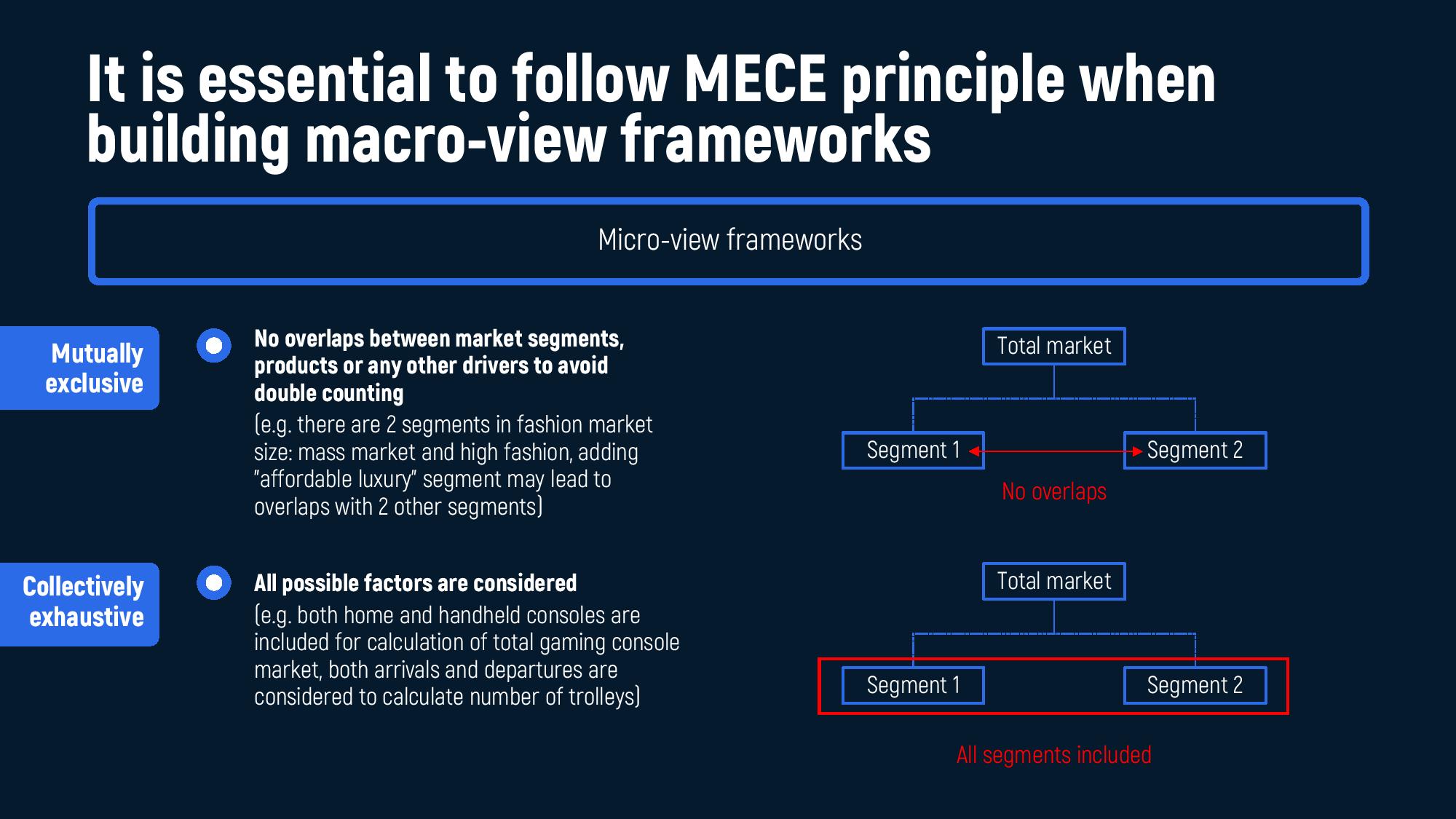 It is essential to follow MECE principle when building macro-view frameworks

Micro-view frameworks

Mutually exclusive

No overlaps between market segments, products or any other drivers to avoid double counting
(e.g. there are 2 segments in fashion market size: mass market and high fashion, adding "affordable luxury" segment may lead to overlaps with 2 other segments)

Total market

Segment 1

Segment 2

No overlaps

Collectively exhaustive

All possible factors are considered
(e.g. both home and handheld consoles are included for calculation of total gaming console market, both arrivals and departures are considered to calculate number of trolleys)

Total market

Segment 1

Segment 2

All segments included